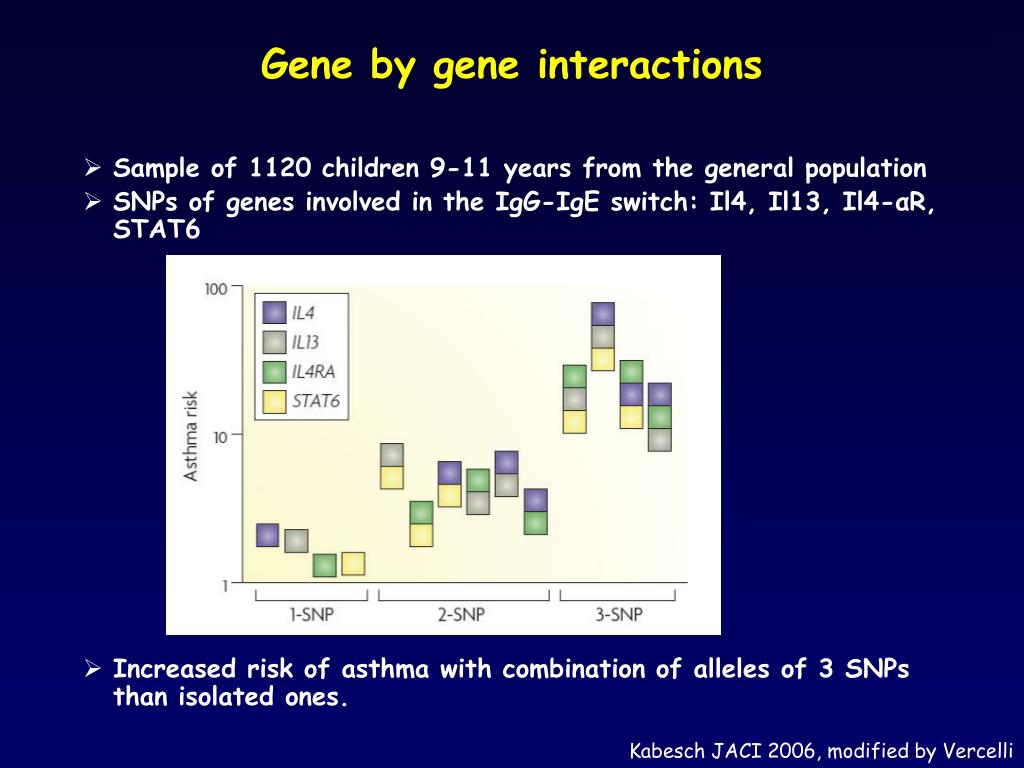 Gene by gene interactions

➢ Sample of 1120 children 9-11 years from the general population
➢ SNPs of genes involved in the IgG-IgE switch: Il4, Il13, Il4-aR, STAT6

100
10
1
Asthma risk
IL4
IL13
IL4RA
STAT6
1-SNP
2-SNP
3-SNP

➢ Increased risk of asthma with combination of alleles of 3 SNPs than isolated ones.

Kabesch JACI 2006, modified by Vercelli